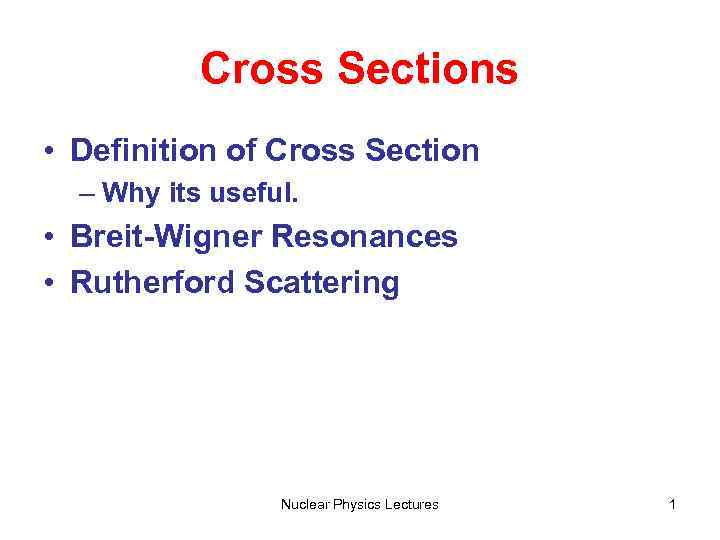 Cross Sections

• Definition of Cross Section
  – Why its useful.
• Breit-Wigner Resonances
• Rutherford Scattering

Nuclear Physics Lectures

1